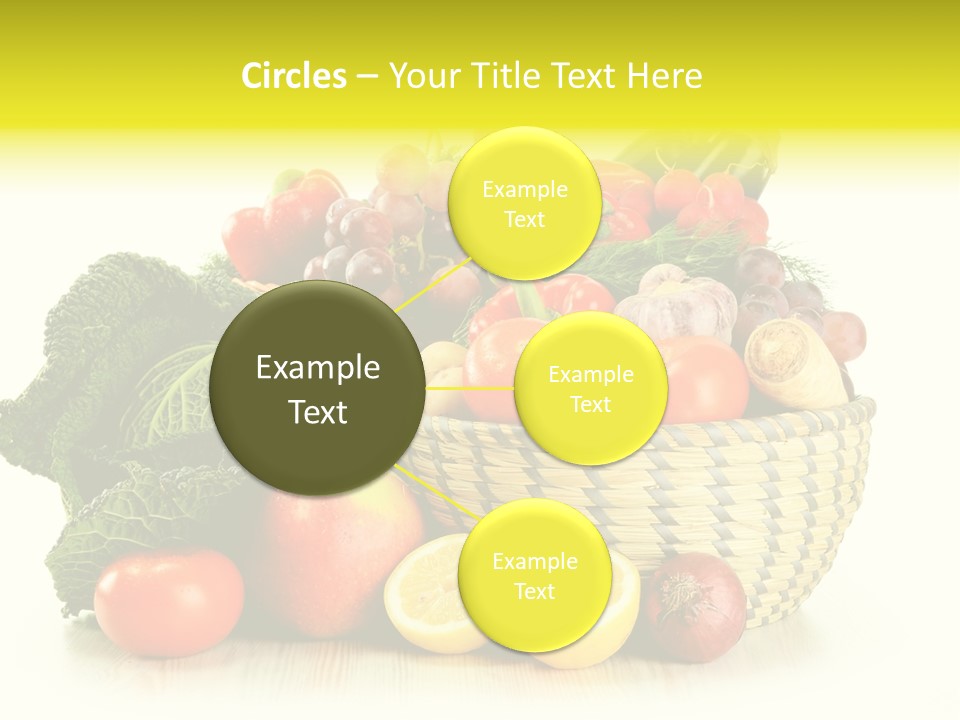 Circles – Your Title Text Here

Example Text

Example Text

Example Text

Example Text